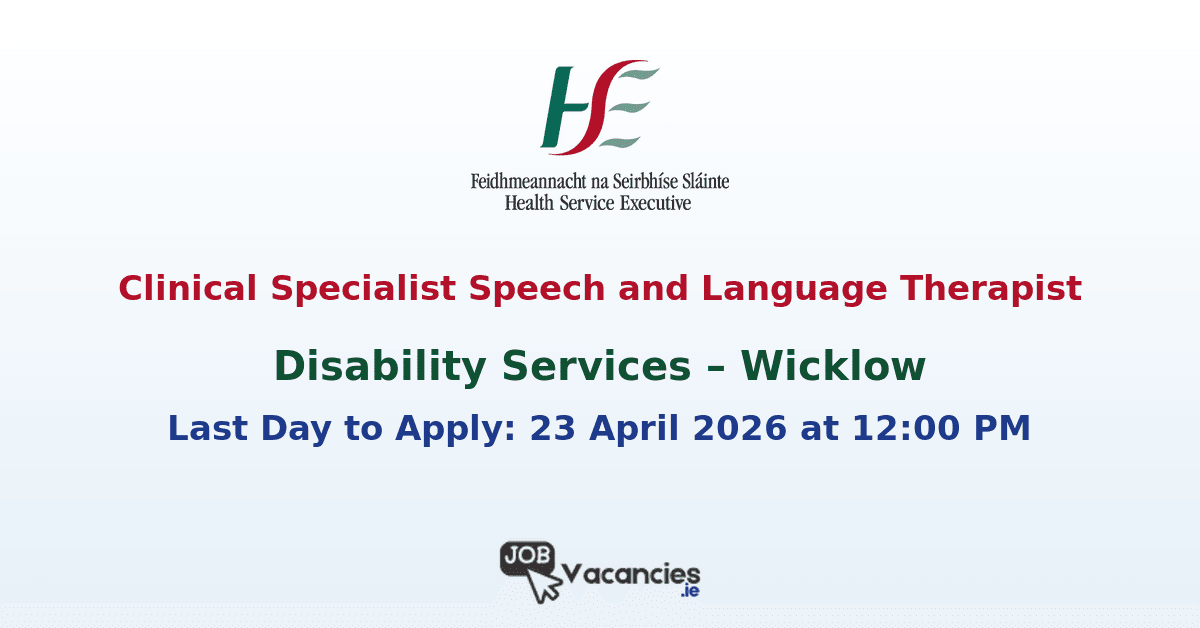 HSE

Feidhmeannacht na Seirbhíse Sláinte
Health Service Executive

Clinical Specialist Speech and Language Therapist

Disability Services – Wicklow

Last Day to Apply: 23 April 2026 at 12:00 PM

JOB Vacancies .ie